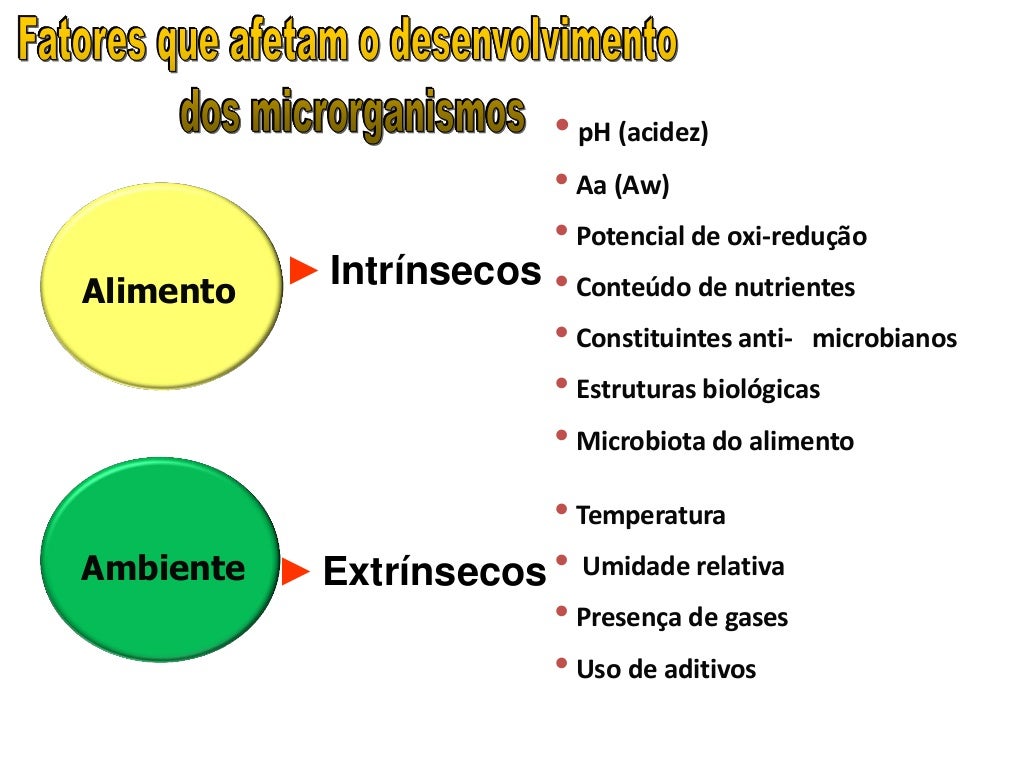 Fatores que afetam o desenvolvimento dos microrganismos

Alimento

► Intrínsecos

• pH (acidez)
• Aa (Aw)
• Potencial de oxi-redução
• Conteúdo de nutrientes
• Constituintes anti- microbianos
• Estruturas biológicas
• Microbiota do alimento

Ambiente

► Extrínsecos

• Temperatura
• Umidade relativa
• Presença de gases
• Uso de aditivos